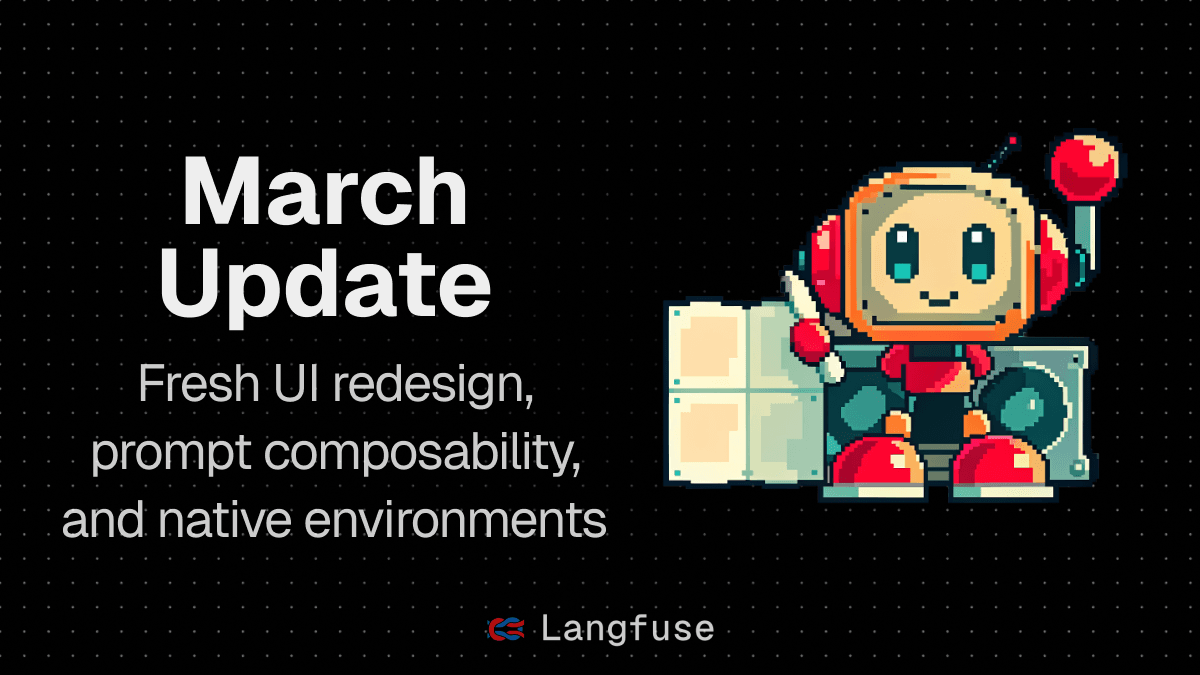 March Update

Fresh UI redesign, prompt composability, and native environments

Langfuse